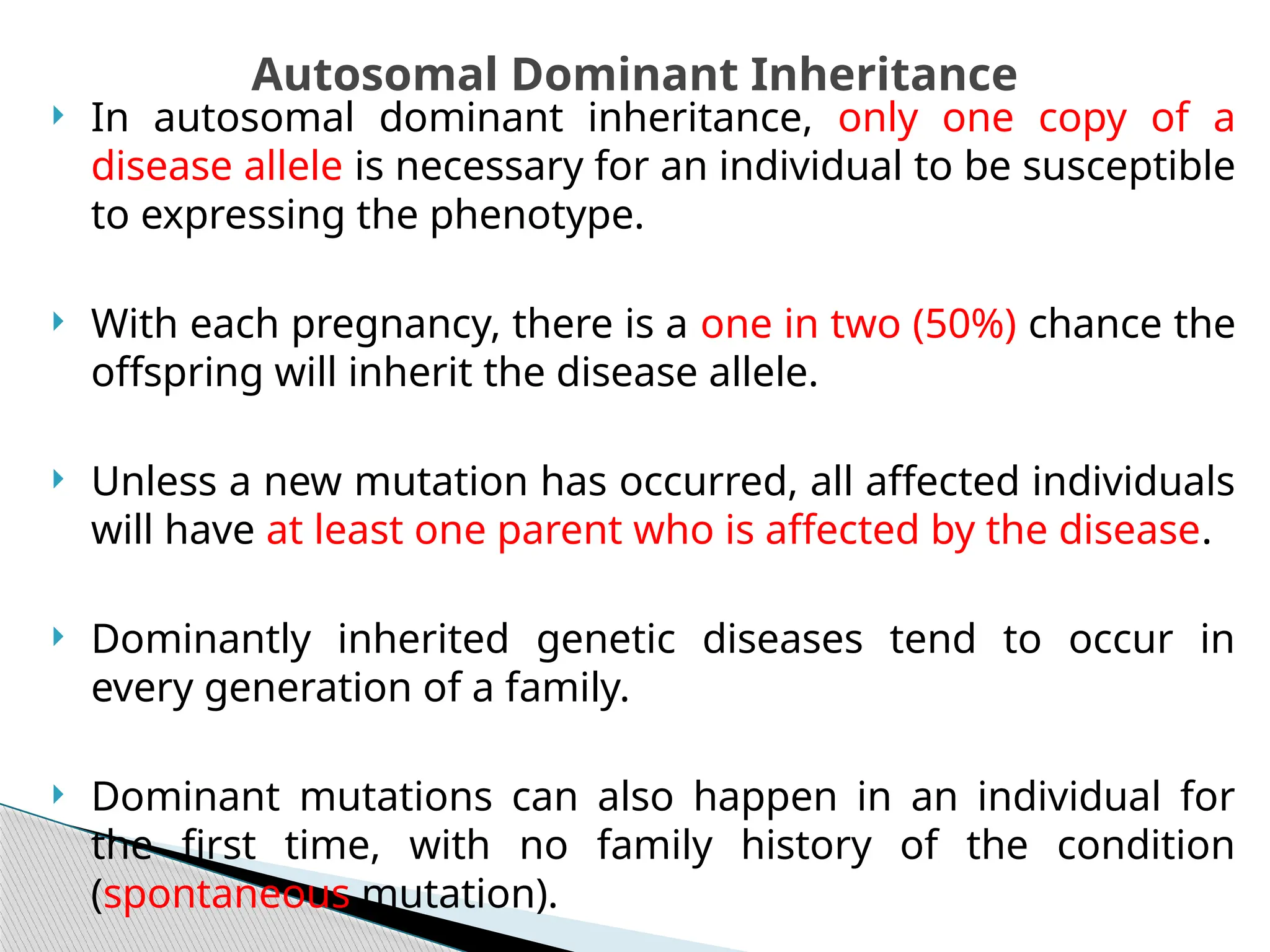 Autosomal Dominant Inheritance

In autosomal dominant inheritance, only one copy of a disease allele is necessary for an individual to be susceptible to expressing the phenotype.

With each pregnancy, there is a one in two (50%) chance the offspring will inherit the disease allele.

Unless a new mutation has occurred, all affected individuals will have at least one parent who is affected by the disease.

Dominantly inherited genetic diseases tend to occur in every generation of a family.

Dominant mutations can also happen in an individual for the first time, with no family history of the condition (spontaneous mutation).